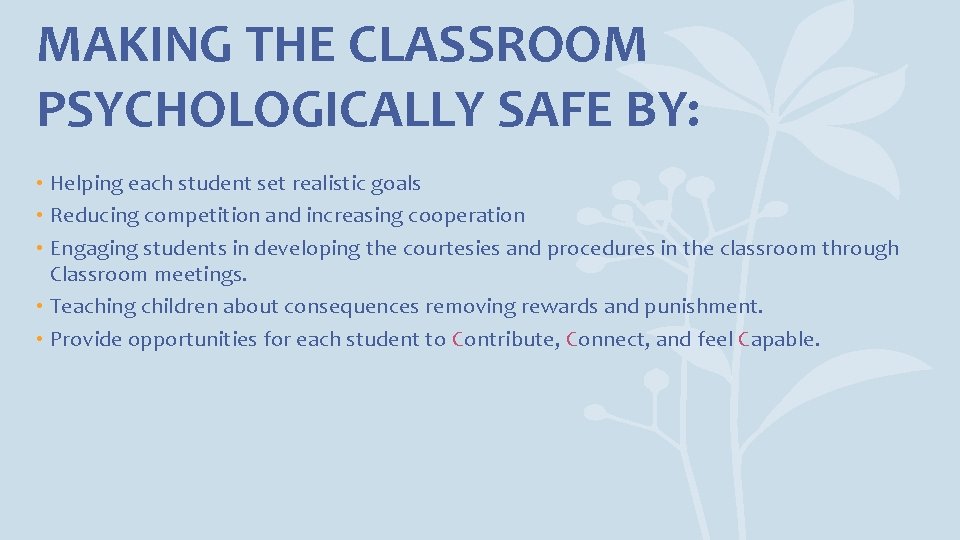 MAKING THE CLASSROOM PSYCHOLOGICALLY SAFE BY:

• Helping each student set realistic goals
• Reducing competition and increasing cooperation
• Engaging students in developing the courtesies and procedures in the classroom through Classroom meetings.
• Teaching children about consequences removing rewards and punishment.
• Provide opportunities for each student to Contribute, Connect, and feel Capable.